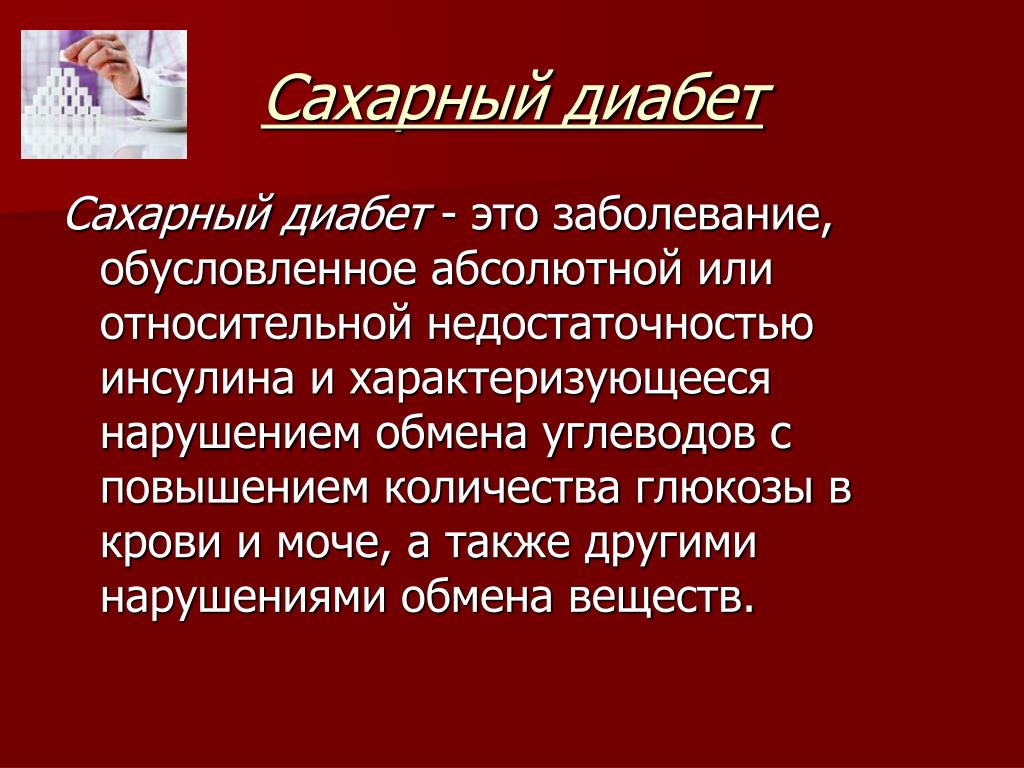 Сахарный диабет

Сахарный диабет - это заболевание, обусловленное абсолютной или относительной недостаточностью инсулина и характеризующееся нарушением обмена углеводов с повышением количества глюкозы в крови и моче, а также другими нарушениями обмена веществ.